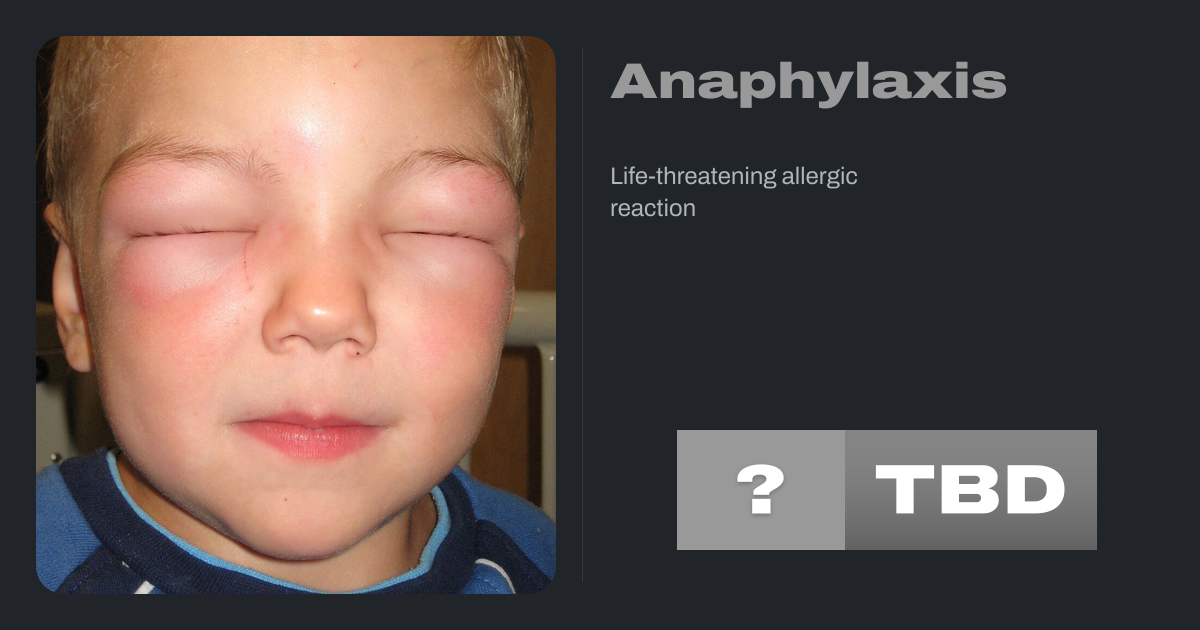 Anaphylaxis

Life-threatening allergic reaction

?

TBD